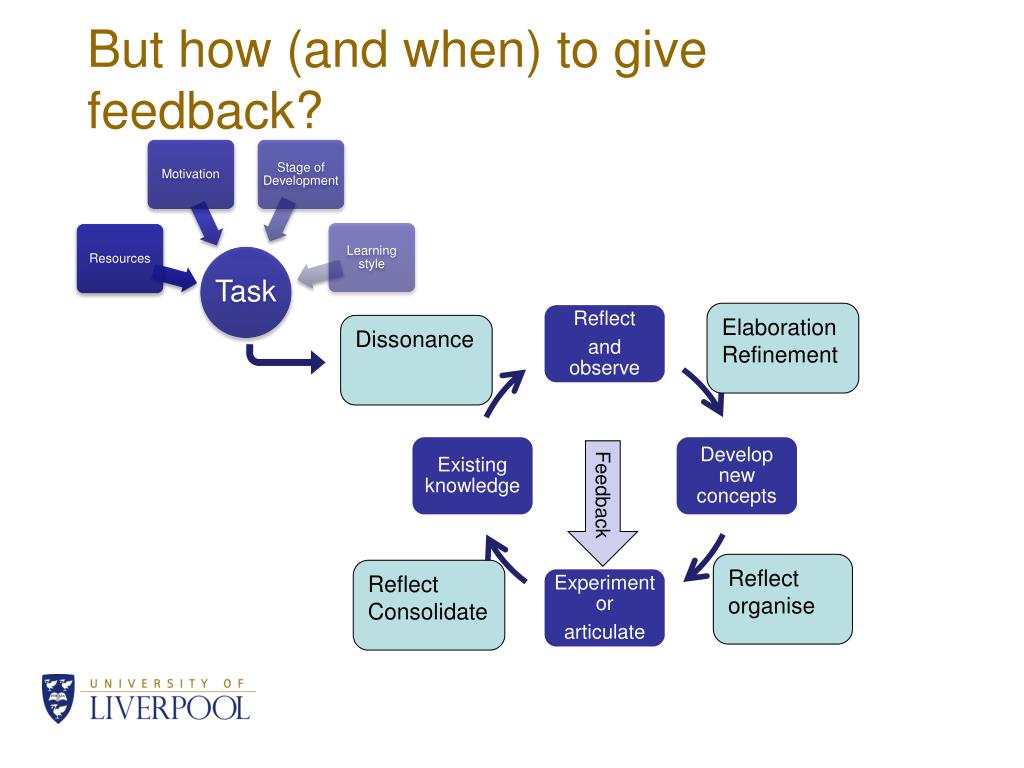 But how (and when) to give feedback?

Motivation

Stage of Development

Resources

Learning style

Task

Dissonance

Reflect and observe

Elaboration Refinement

Existing knowledge

Feedback

Develop new concepts

Reflect Consolidate

Experiment or articulate

Reflect organise

UNIVERSITY OF LIVERPOOL